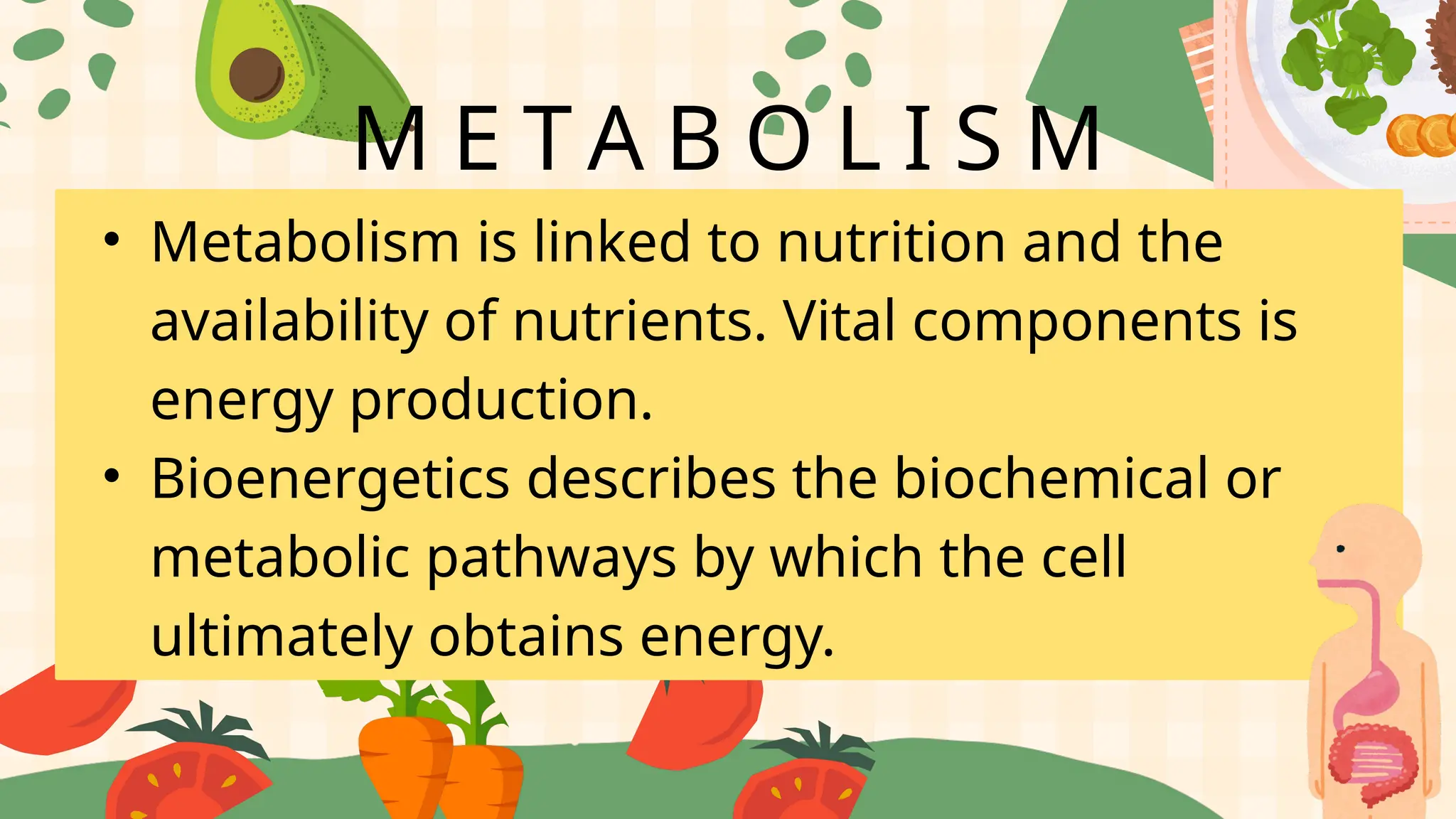 METABOLISM

• Metabolism is linked to nutrition and the availability of nutrients. Vital components is energy production.
• Bioenergetics describes the biochemical or metabolic pathways by which the cell ultimately obtains energy.